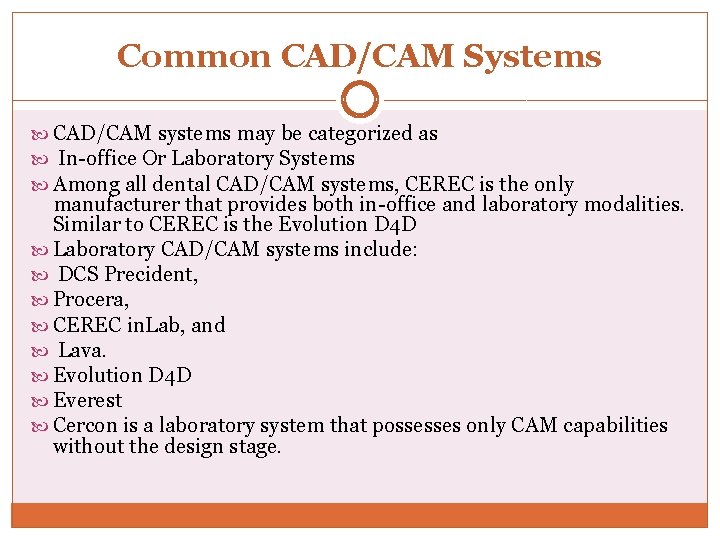 Common CAD/CAM Systems

CAD/CAM systems may be categorized as

In-office Or Laboratory Systems

Among all dental CAD/CAM systems, CEREC is the only manufacturer that provides both in-office and laboratory modalities. Similar to CEREC is the Evolution D4D

Laboratory CAD/CAM systems include:

DCS Precident,

Procera,

CEREC inLab, and

Lava.

Evolution D4D

Everest

Cercon is a laboratory system that possesses only CAM capabilities without the design stage.